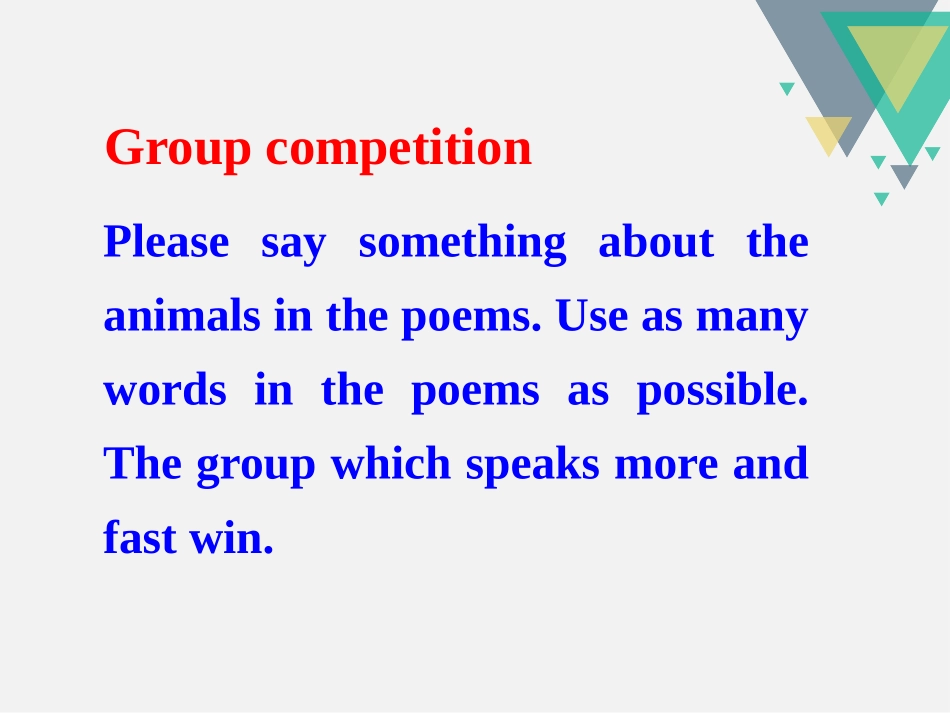 Group competition

Please say something about the animals in the poems. Use as many words in the poems as possible. The group which speaks more and fast win.